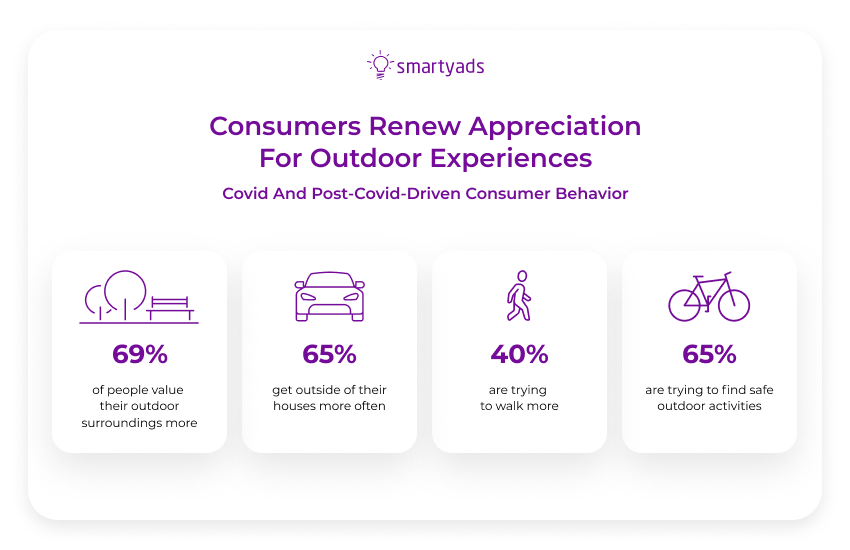 smartyads

Consumers Renew Appreciation For Outdoor Experiences

Covid And Post-Covid-Driven Consumer Behavior

69%

of people value their outdoor surroundings more

65%

get outside of their houses more often

40%

are trying to walk more

65%

are trying to find safe outdoor activities